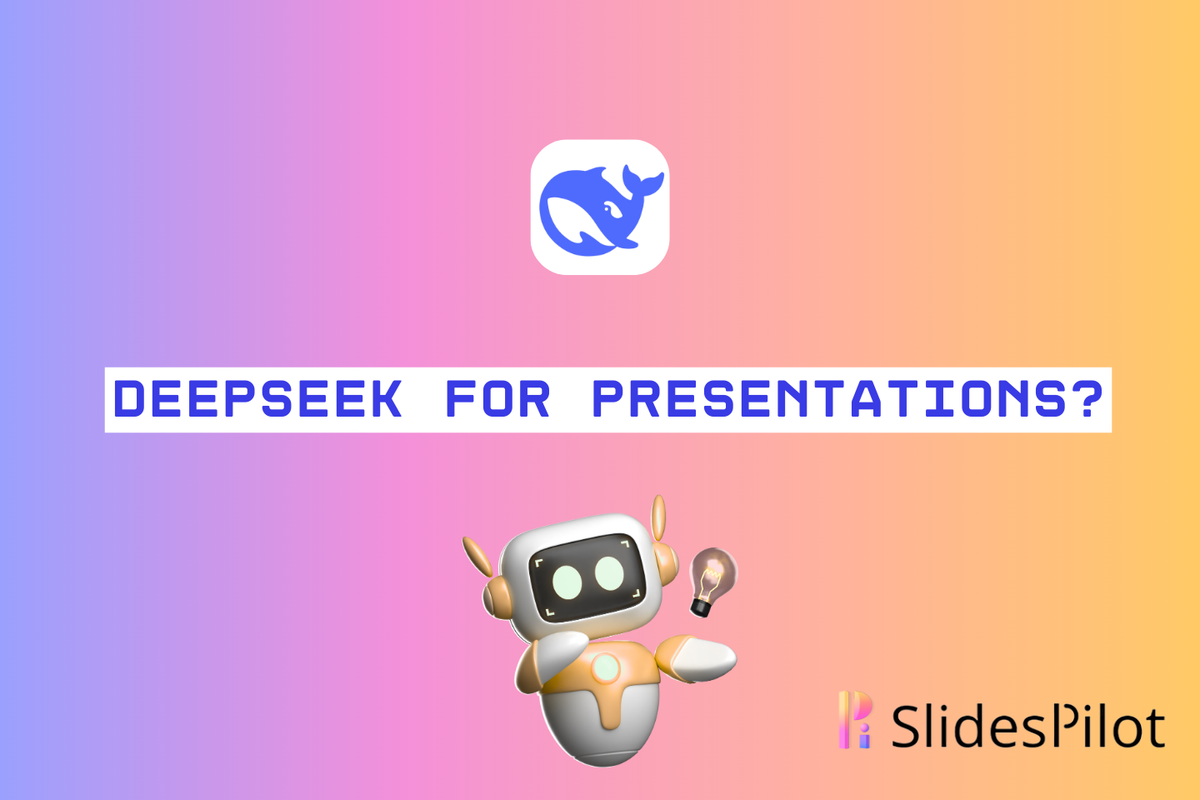 DEEPSEEK FOR PRESENTATIONS?

SlidesPilot